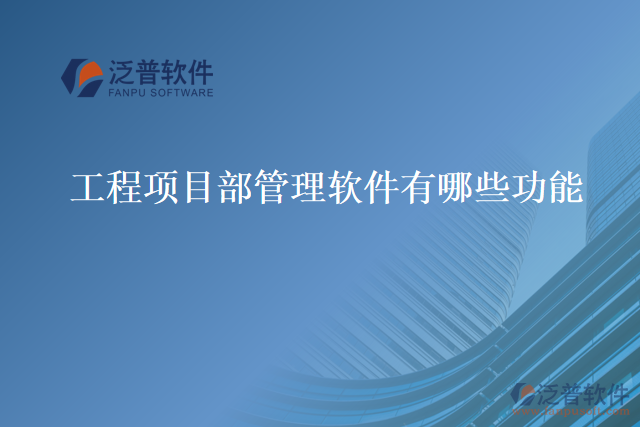 泛普软件
FANPU SOFTWARE

工程项目部管理软件有哪些功能

泛普软件
www.fanpusoft.com